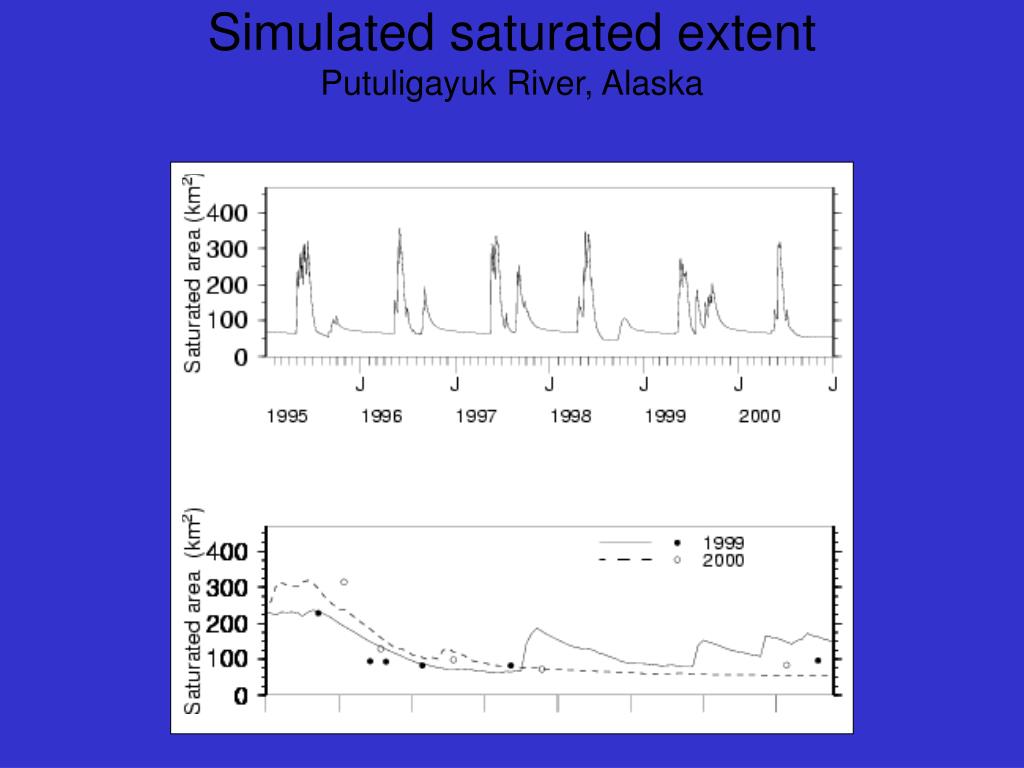 Simulated saturated extent
Putuligayuk River, Alaska

Saturated area ($km^2$)
400
300
200
100
0
J J J J J J
1995 1996 1997 1998 1999 2000

Saturated area ($km^2$)
400
300
200
100
0
1999
2000